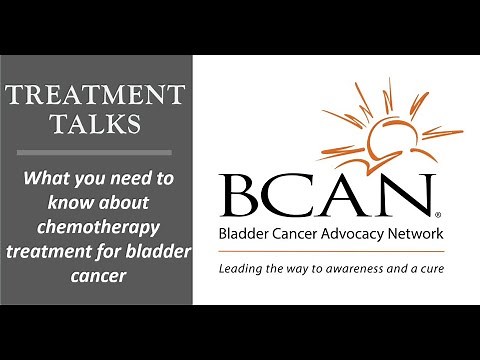 TREATMENT TALKS

What you need to know about chemotherapy treatment for bladder cancer

BCAN®
Bladder Cancer Advocacy Network

Leading the way to awareness and a cure